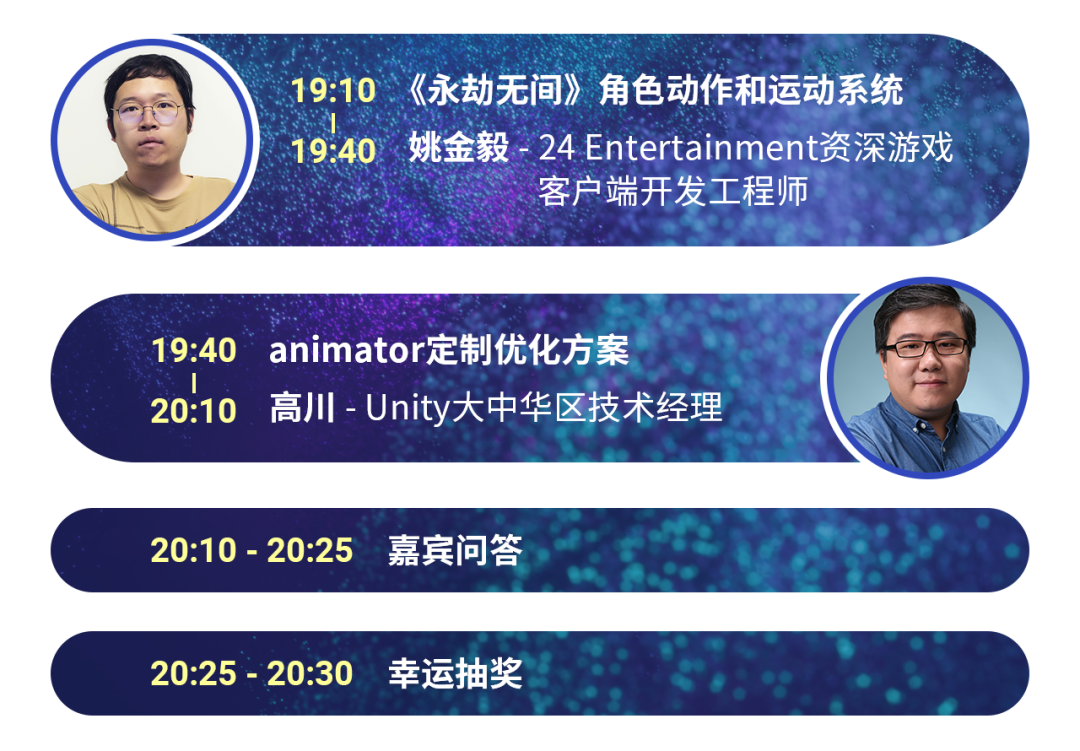 19:10
|
19:40

《永劫无间》角色动作和运动系统

姚金毅 - 24 Entertainment资深游戏客户端开发工程师

19:40
|
20:10

animator定制优化方案

高川 - Unity大中华区技术经理

20:10 - 20:25 嘉宾问答

20:25 - 20:30 幸运抽奖